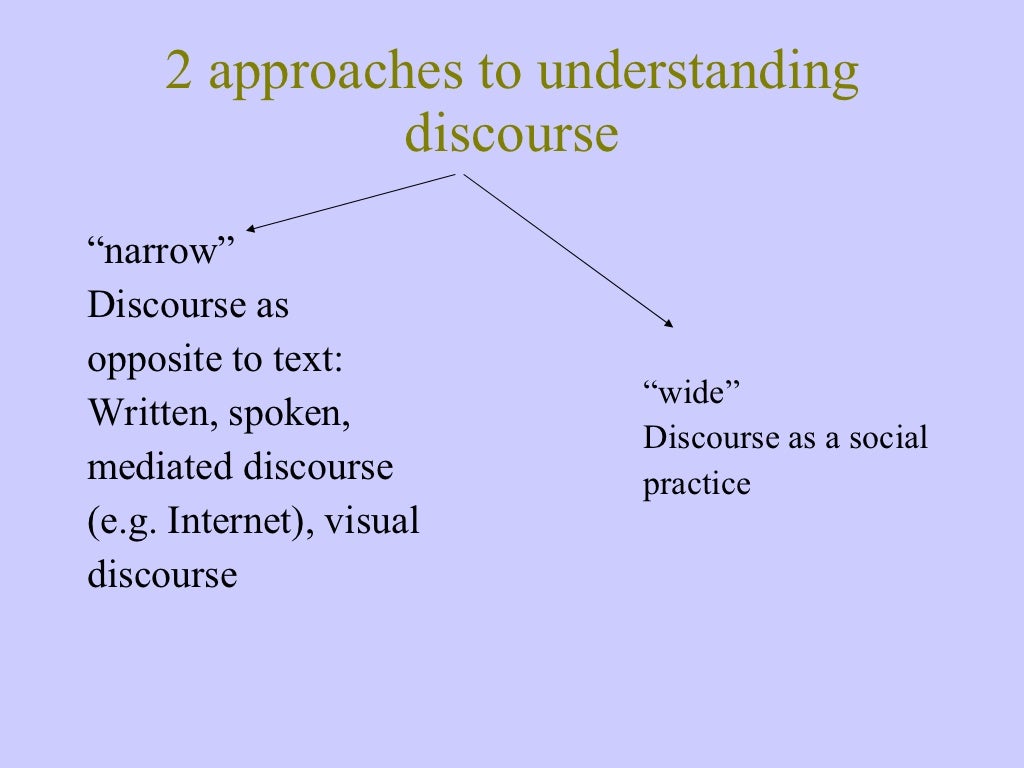 2 approaches to understanding discourse

“narrow”
Discourse as opposite to text:
Written, spoken, mediated discourse (e.g. Internet), visual discourse

“wide”
Discourse as a social practice